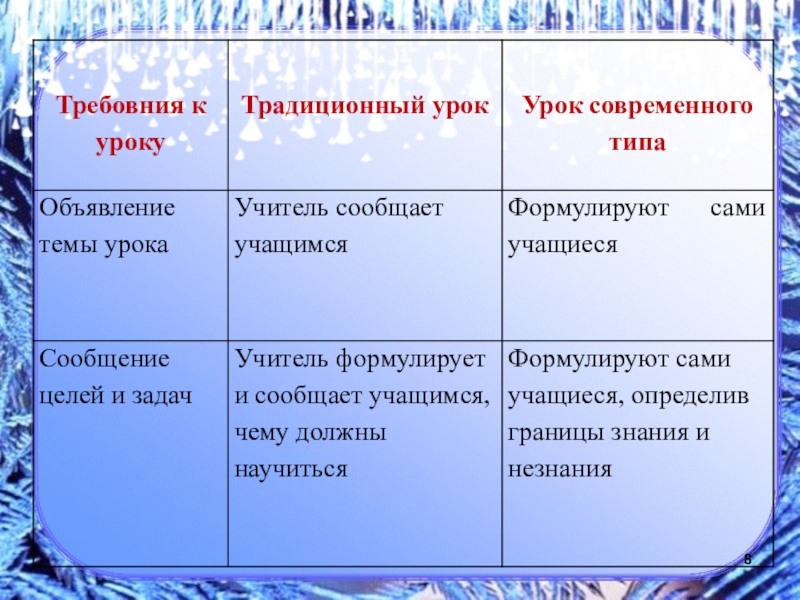 | Требовния к уроку | Традиционный урок | Урок современного типа |
|---|---|---|
| Объявление темы урока | Учитель сообщает учащимся | Формулируют сами учащиеся |
| Сообщение целей и задач | Учитель формулирует и сообщает учащимся, чему должны научиться | Формулируют сами учащиеся, определив границы знания и незнания |

8